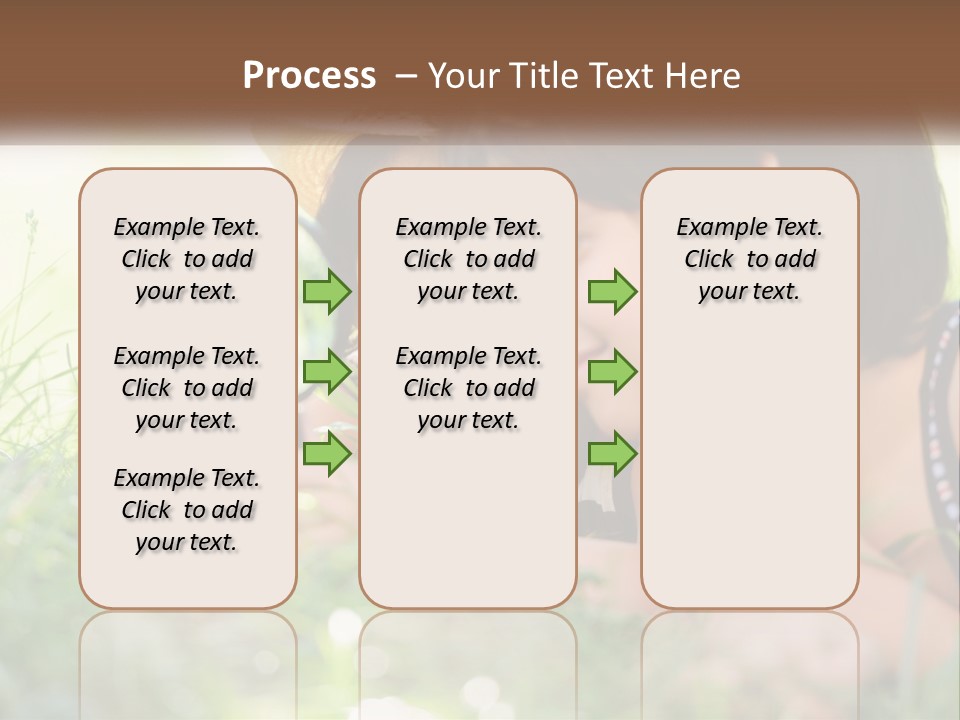 Process – Your Title Text Here

Example Text. Click to add your text.

Example Text. Click to add your text.

Example Text. Click to add your text.

Example Text. Click to add your text.

Example Text. Click to add your text.

Example Text. Click to add your text.